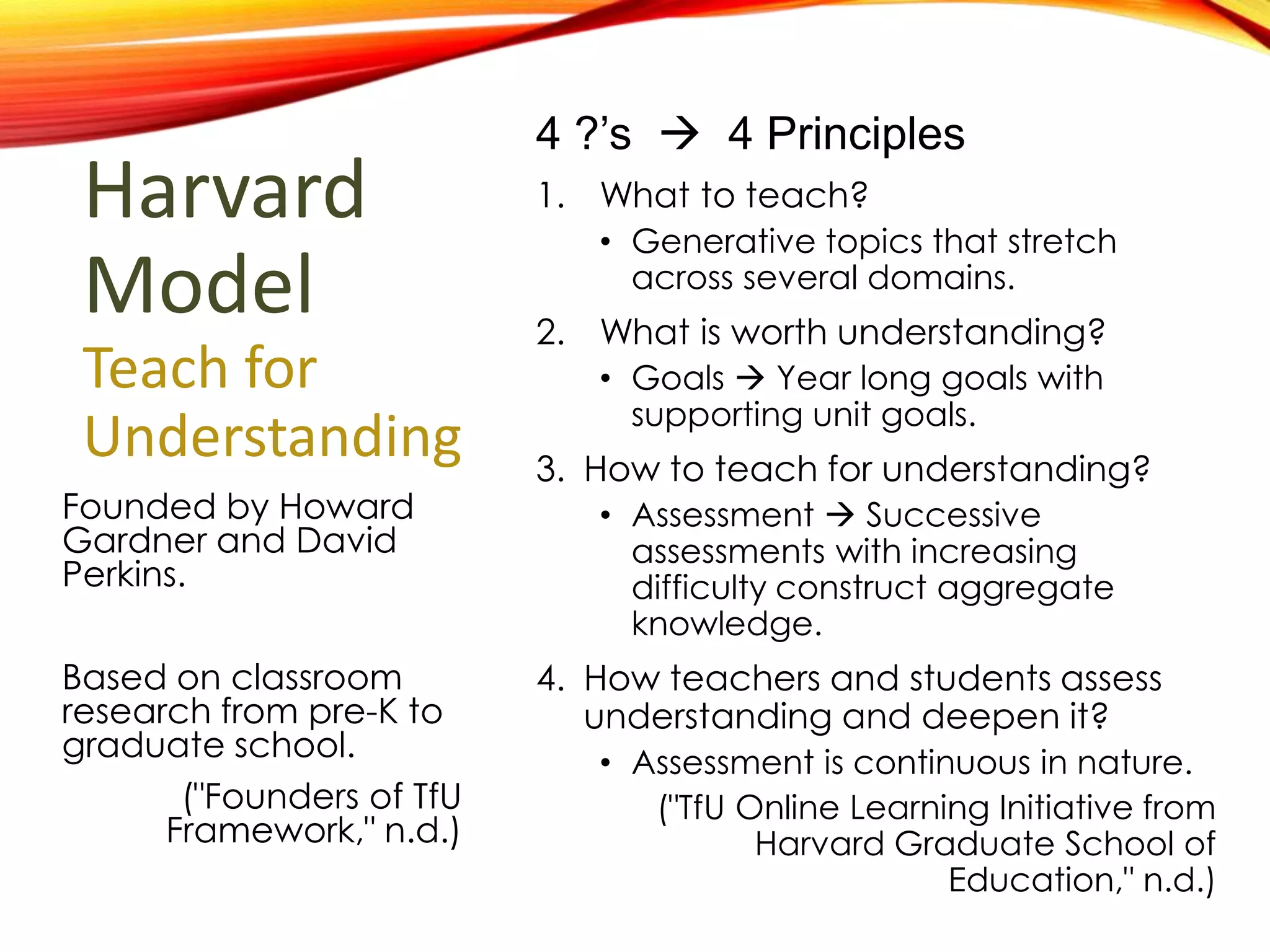 Harvard Model
Teach for Understanding

Founded by Howard Gardner and David Perkins.

Based on classroom research from pre-K to graduate school.

("Founders of TfU Framework," n.d.)

4 ?'s → 4 Principles

1. What to teach?
• Generative topics that stretch across several domains.

2. What is worth understanding?
• Goals → Year long goals with supporting unit goals.

3. How to teach for understanding?
• Assessment → Successive assessments with increasing difficulty construct aggregate knowledge.

4. How teachers and students assess understanding and deepen it?
• Assessment is continuous in nature.

("TfU Online Learning Initiative from Harvard Graduate School of Education," n.d.)